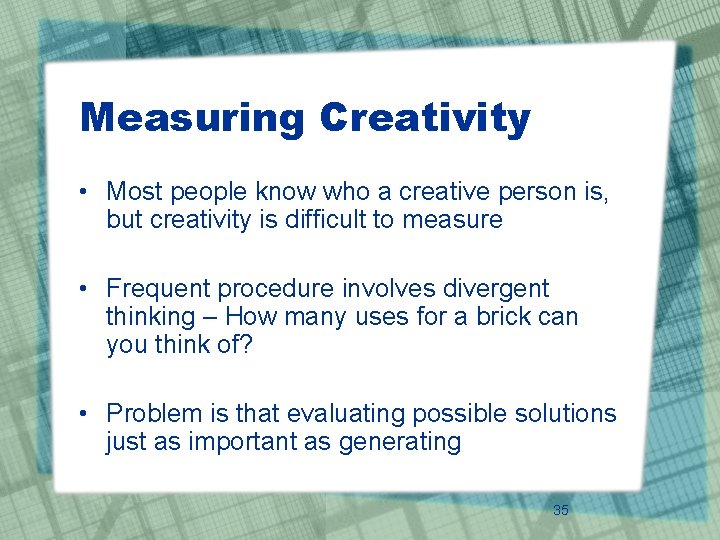 Measuring Creativity

• Most people know who a creative person is, but creativity is difficult to measure

• Frequent procedure involves divergent thinking – How many uses for a brick can you think of?

• Problem is that evaluating possible solutions just as important as generating

35